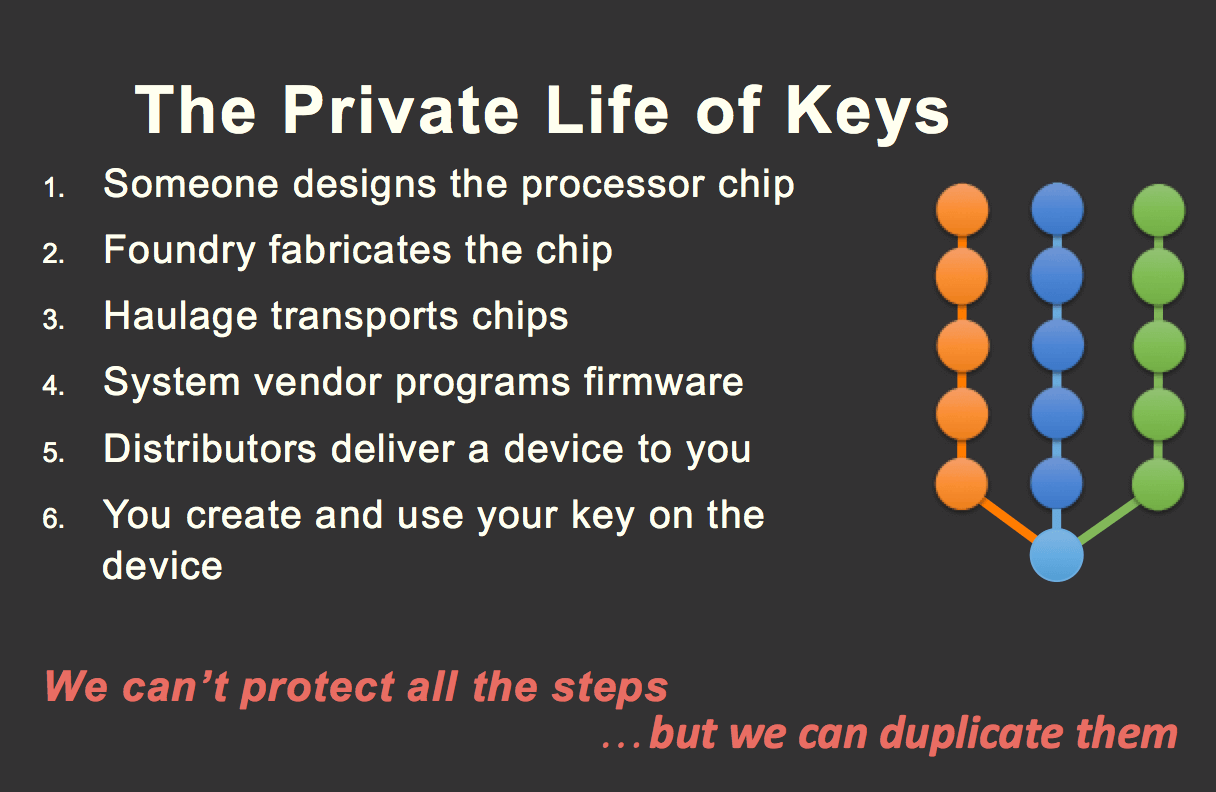 The Private Life of Keys

1. Someone designs the processor chip
2. Foundry fabricates the chip
3. Haulage transports chips
4. System vendor programs firmware
5. Distributors deliver a device to you
6. You create and use your key on the device

We can’t protect all the steps
…but we can duplicate them